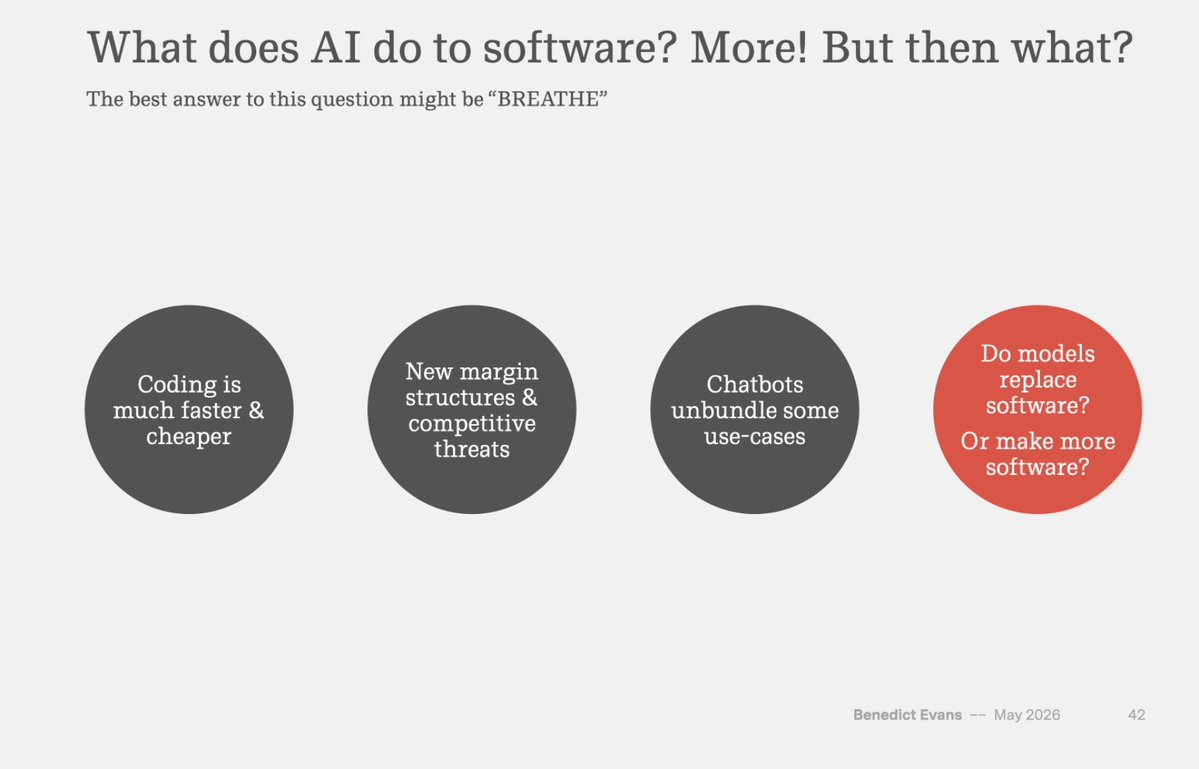 What does AI do to software? More! But then what?

The best answer to this question might be “BREATHE”

Coding is much faster & cheaper

New margin structures & competitive threats

Chatbots unbundle some use-cases

Do models replace software?

Or make more software?

Benedict Evans -- May 2026

42